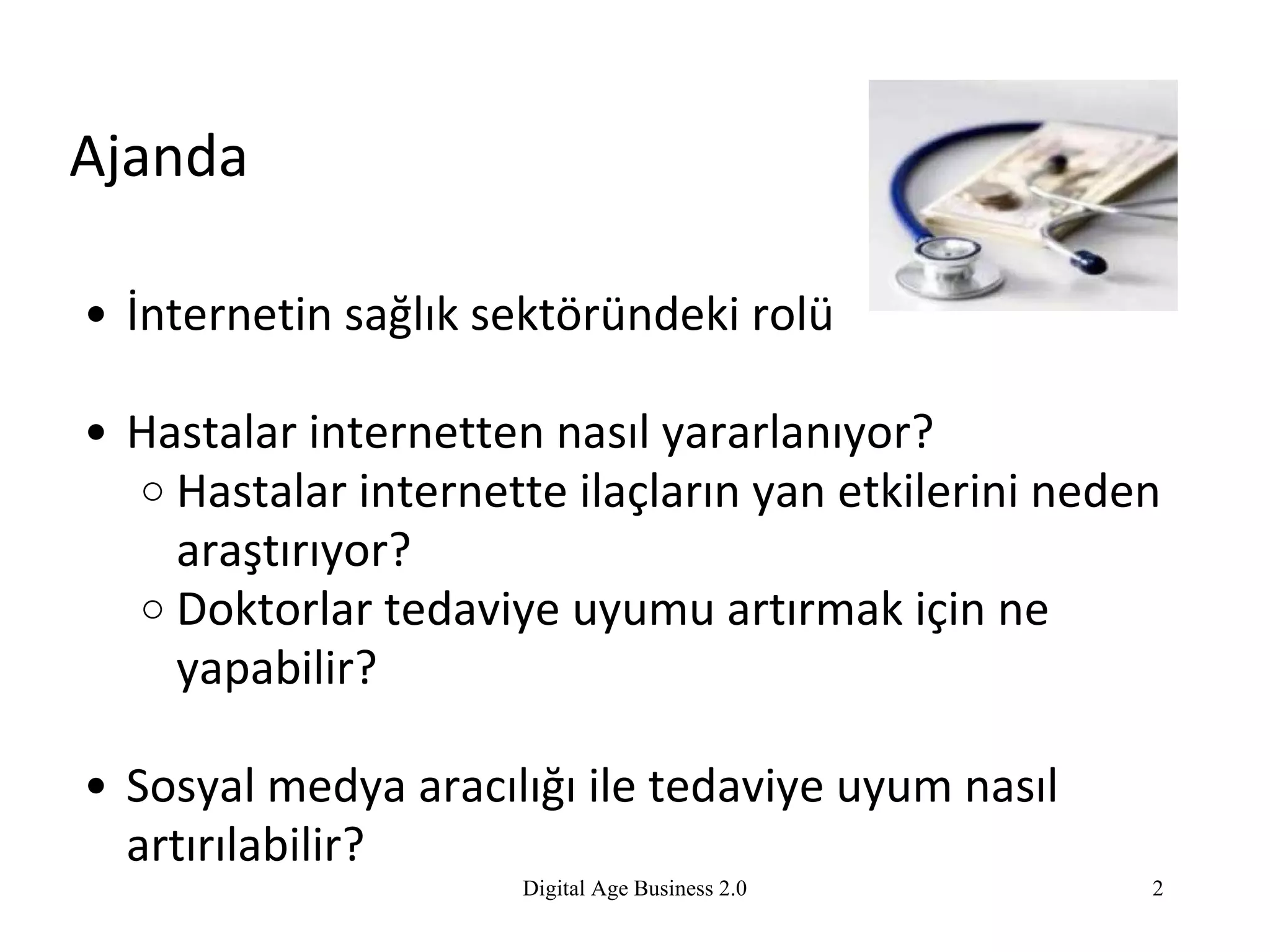 Ajanda

• İnternetin sağlık sektöründeki rolü

• Hastalar internetten nasıl yararlanıyor?
 ○ Hastalar internette ilaçların yan etkilerini neden araştırıyor?
 ○ Doktorlar tedaviye uyumu artırmak için ne yapabilir?

• Sosyal medya aracılığı ile tedaviye uyum nasıl artırılabilir?

Digital Age Business 2.0

2